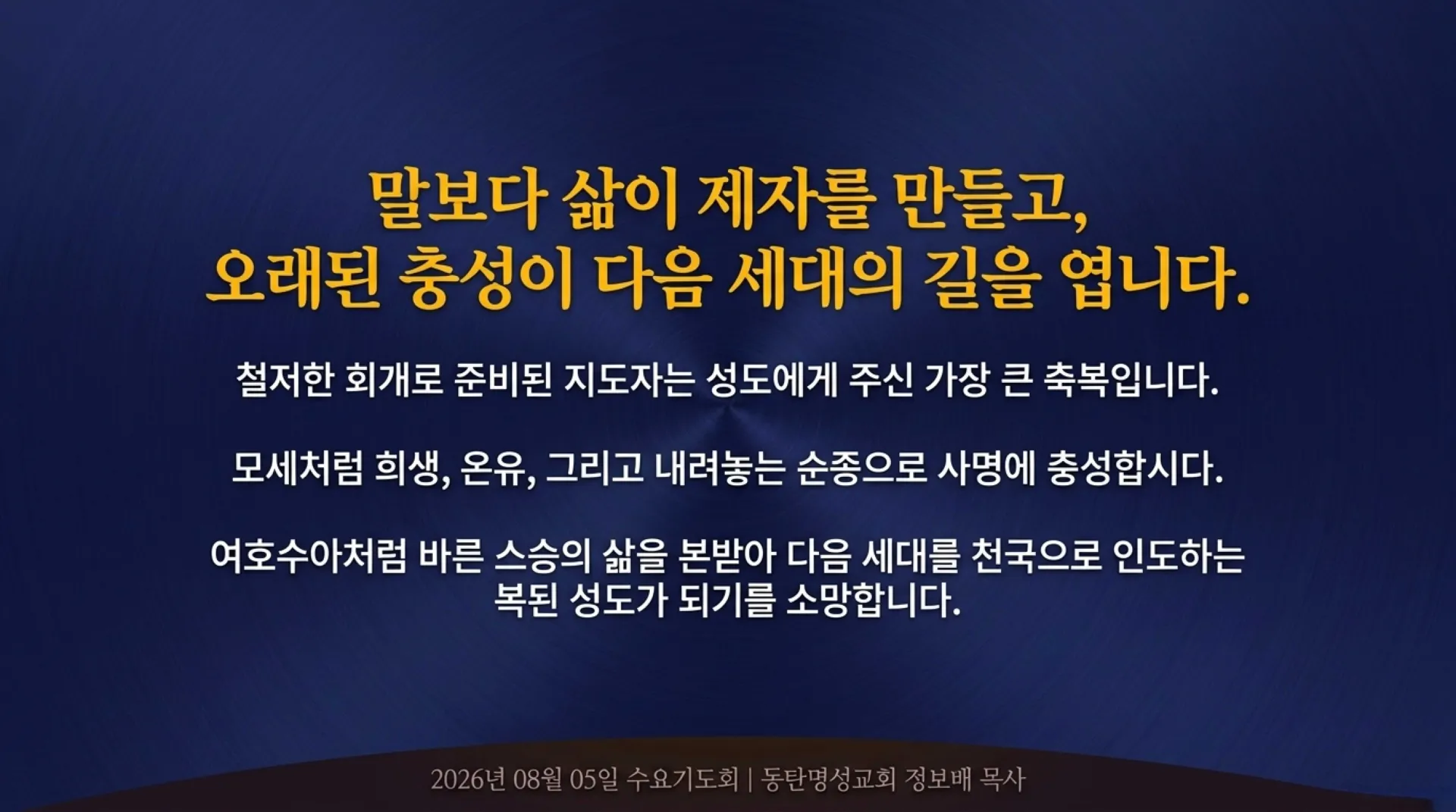 말보다 삶이 제자를 만들고,
오래된 충성이 다음 세대의 길을 엽니다.

철저한 회개로 준비된 지도자는 성도에게 주신 가장 큰 축복입니다.

모세처럼 희생, 온유, 그리고 내려놓는 순종으로 사명에 충성합시다.

여호수아처럼 바른 스승의 삶을 본받아 다음 세대를 천국으로 인도하는 복된 성도가 되기를 소망합니다.

2026년 08월 05일 수요기도회 | 동탄명성교회 정보배 목사